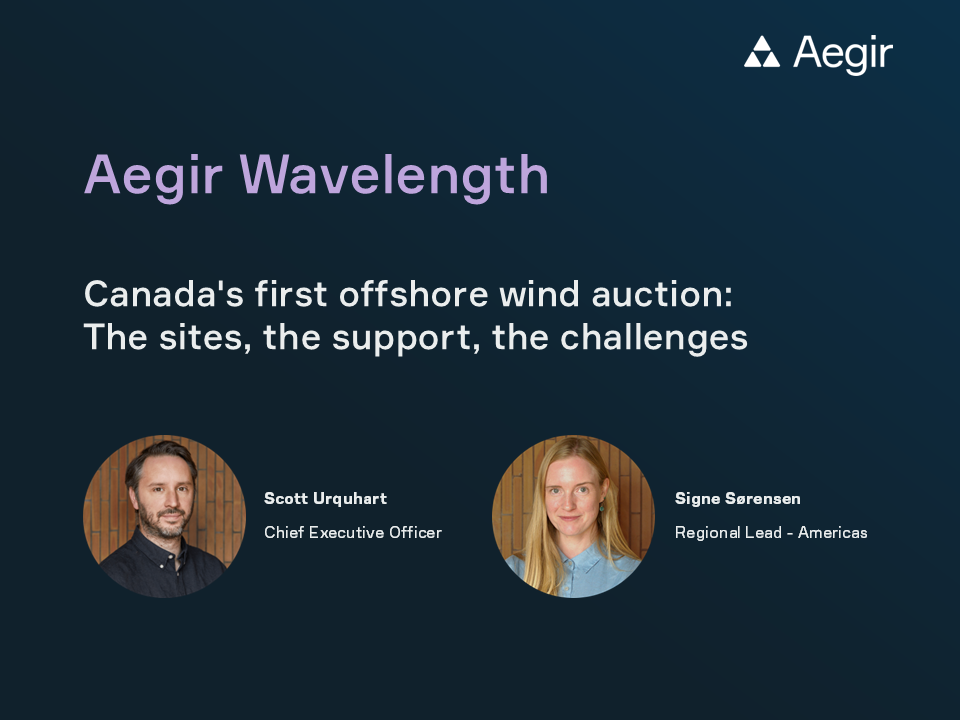 Aegir

Aegir Wavelength

Canada's first offshore wind auction: The sites, the support, the challenges

Scott Urquhart
Chief Executive Officer

Signe Sørensen
Regional Lead - Americas